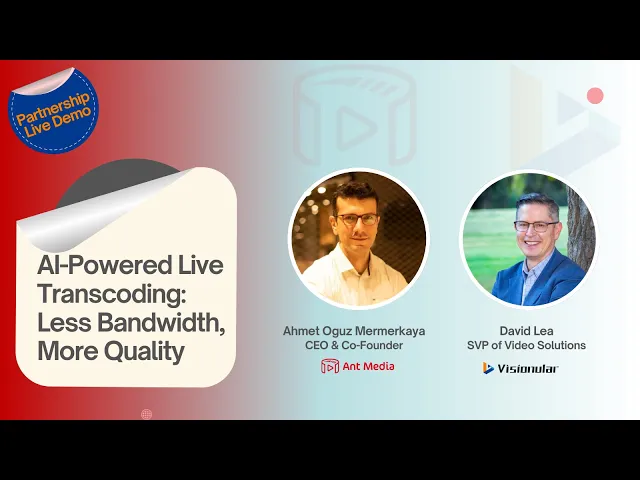 Partnership Live Demo

AI-Powered Live Transcoding: Less Bandwidth, More Quality

Ahmet Oguz Mermerkaya
CEO & Co-Founder
Ant Media

David Lea
SVP of Video Solutions
Visionular